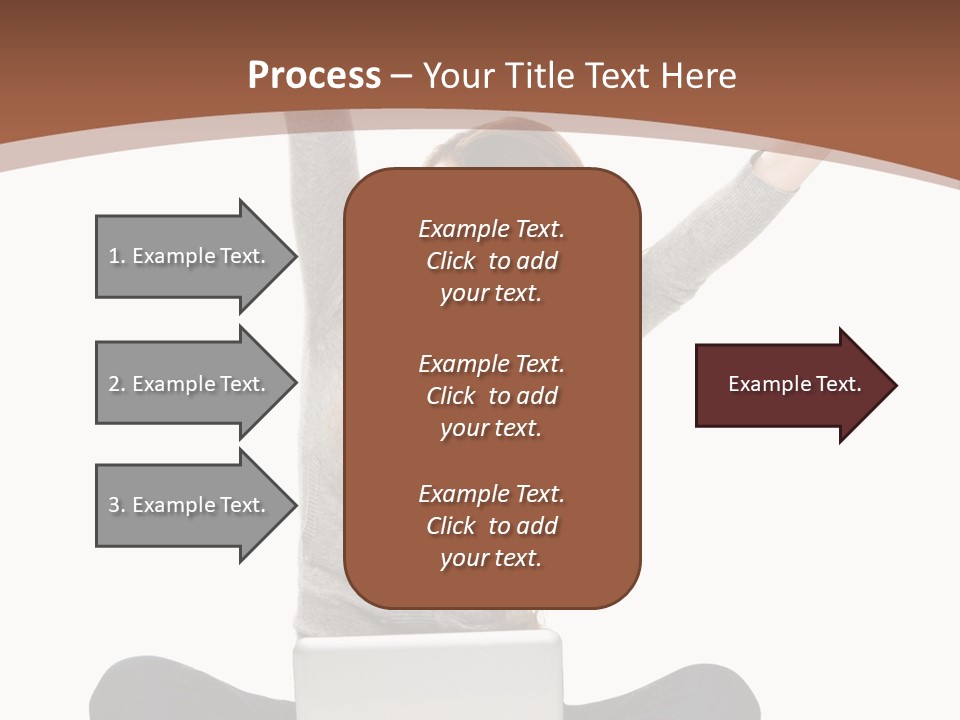 Process – Your Title Text Here

1. Example Text.

2. Example Text.

3. Example Text.

Example Text. Click to add your text.

Example Text. Click to add your text.

Example Text. Click to add your text.

Example Text.